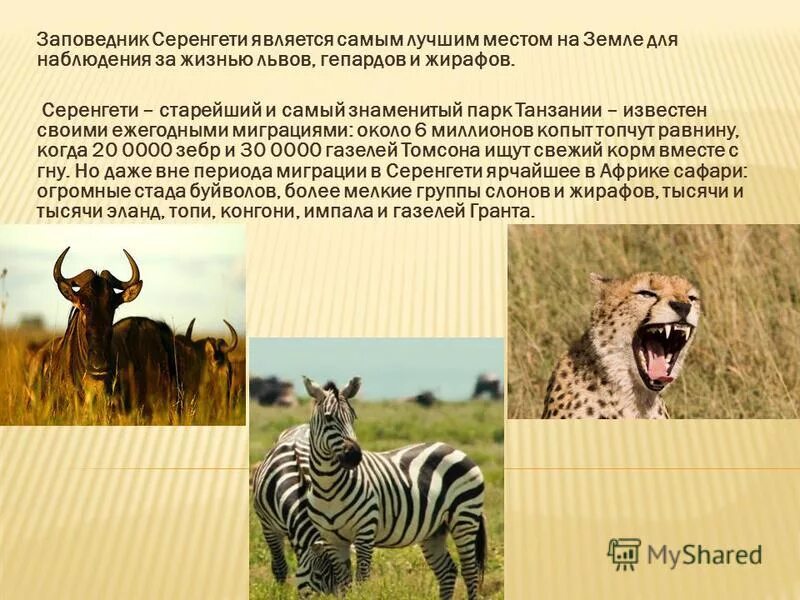 Заповедник Серенгети является самым лучшим местом на Земле для наблюдения за жизнью львов, гепардов и жирафов.

Серенгети – старейший и самый знаменитый парк Танзании – известен своими ежегодными миграциями: около 6 миллионов копыт топчут равнину, когда 20 0000 зебр и 30 0000 газелей Томсона ищут свежий корм вместе с гну. Но даже вне периода миграции в Серенгети ярчайшее в Африке сафари: огромные стада буйволов, более мелкие группы слонов и жирафов, тысячи и тысячи эланд, топи, конгони, импала и газелей Гранта.

MyShared